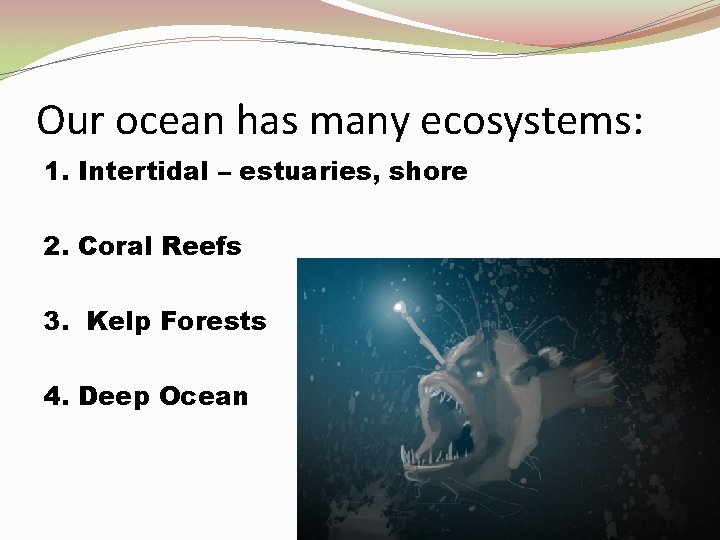 Our ocean has many ecosystems:

1. Intertidal – estuaries, shore

2. Coral Reefs

3.  Kelp Forests

4. Deep Ocean